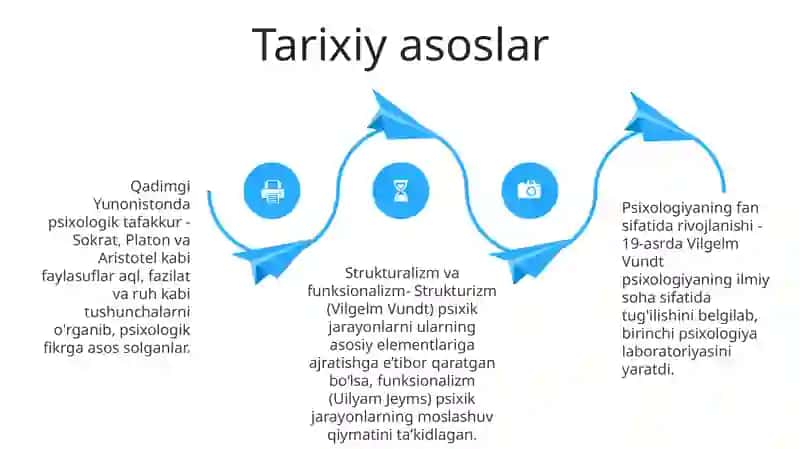 Tarixiy asoslar

Qadimgi Yunonistonda psixologik tafakkur - Sokrat, Platon va Aristotel kabi faylasuflar aql, fazilat va ruh kabi tushunchalarni o'rganib, psixologik fikrga asos solganlar.

Strukturalizm va funksionalizm- Strukturizm (Vilgelm Vundt) psixik jarayonlarni ularning asosiy elementlariga ajratishga e'tibor qaratgan bo'lsa, funksionalizm (Uilyam Jeyms) psixik jarayonlarning moslashuv qiymatini ta'kidlagan.

Psixologiyaning fan sifatida rivojlanishi - 19-asrda Vilgelm Vundt psixologiyaning ilmiy soha sifatida tug'ilishini belgilab, birinchi psixologiya laboratoriyasini yaratdi.